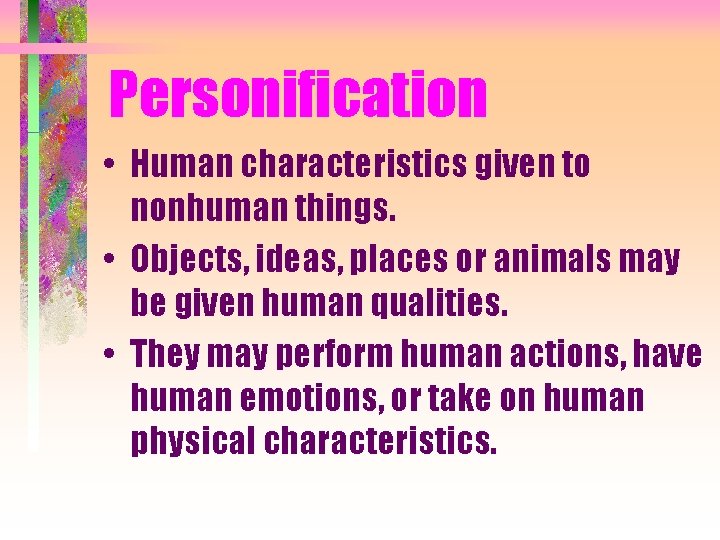 Personification

• Human characteristics given to nonhuman things.
• Objects, ideas, places or animals may be given human qualities.
• They may perform human actions, have human emotions, or take on human physical characteristics.